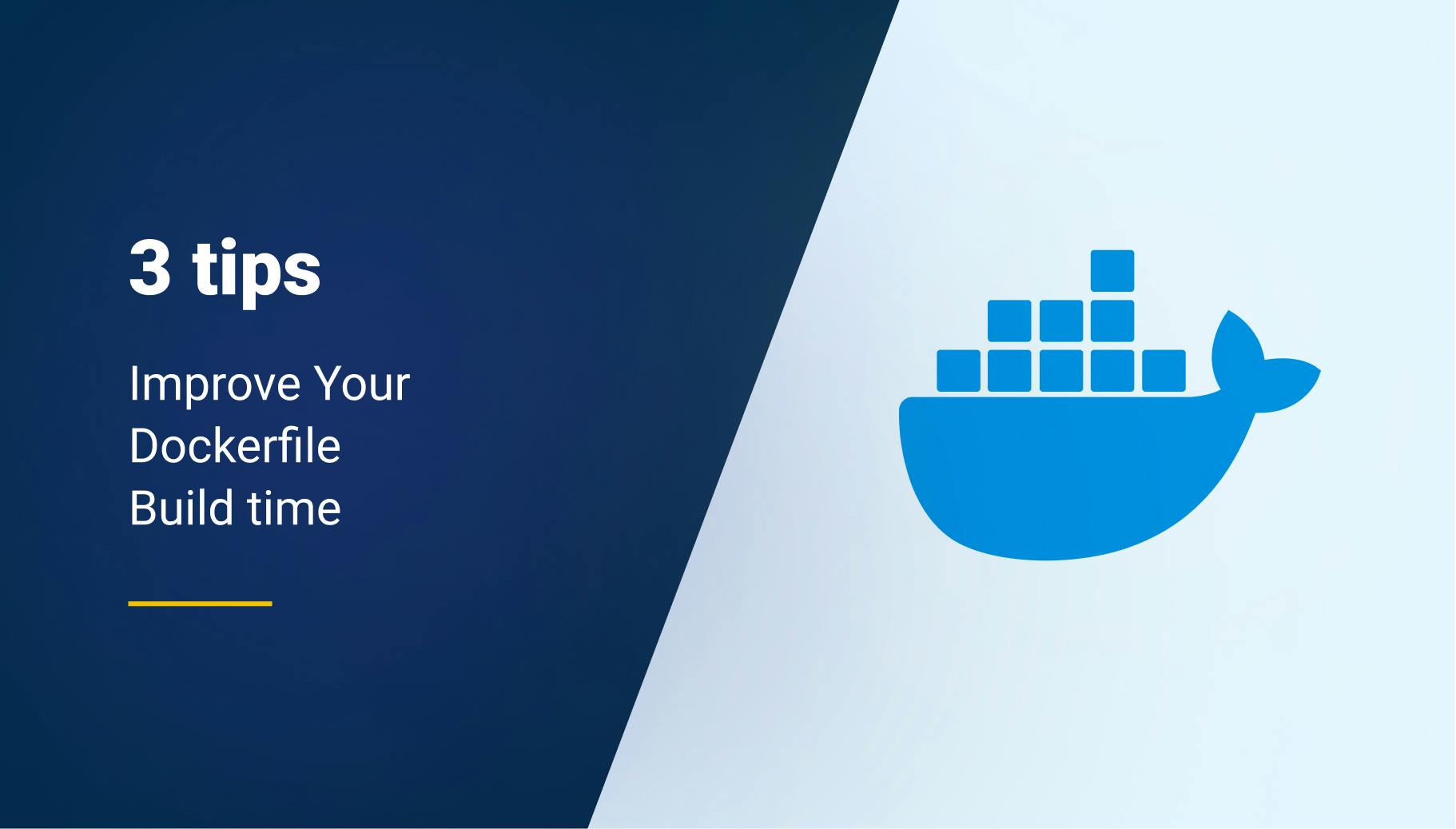 3 tips

Improve Your Dockerfile Build time